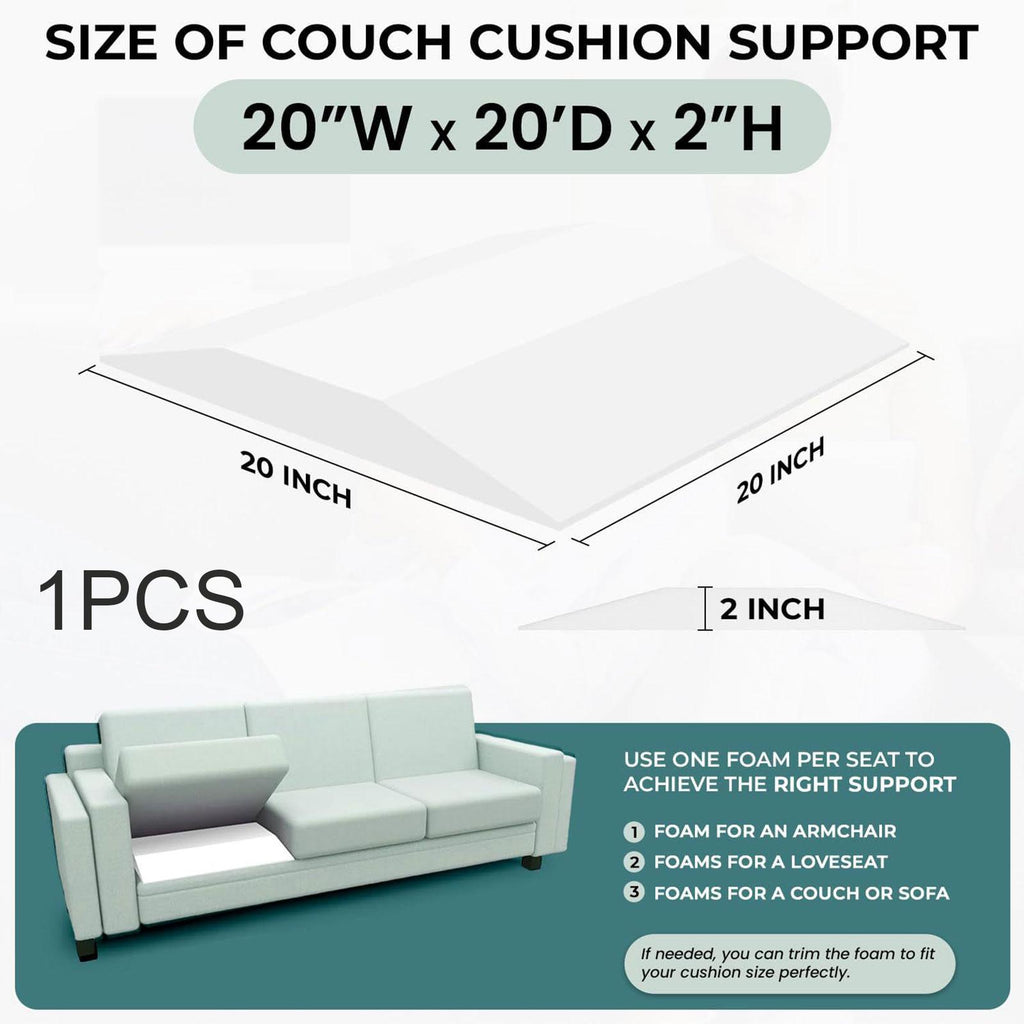 SIZE OF COUCH CUSHION SUPPORT

20"W x 20'D x 2"H

20 INCH

20 INCH

1PCS

2 INCH

USE ONE FOAM PER SEAT TO ACHIEVE THE RIGHT SUPPORT

1 FOAM FOR AN ARMCHAIR
2 FOAMS FOR A LOVESEAT
3 FOAMS FOR A COUCH OR SOFA

If needed, you can trim the foam to fit your cushion size perfectly.